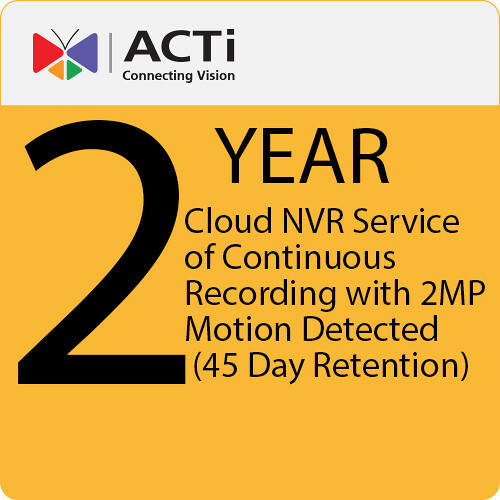 ACTi
Connecting Vision

2 YEAR

Cloud NVR Service of Continuous Recording with 2MP Motion Detected (45 Day Retention)